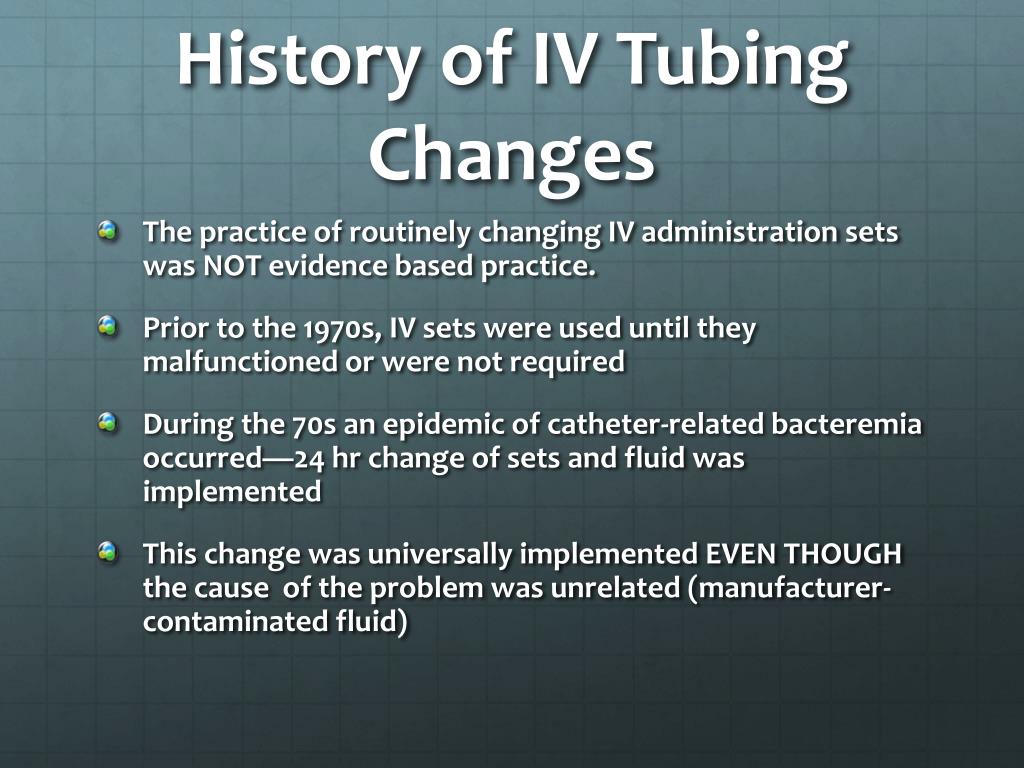 History of IV Tubing Changes

The practice of routinely changing IV administration sets was NOT evidence based practice.

Prior to the 1970s, IV sets were used until they malfunctioned or were not required

During the 70s an epidemic of catheter-related bacteremia occurred—24 hr change of sets and fluid was implemented

This change was universally implemented EVEN THOUGH the cause of the problem was unrelated (manufacturer-contaminated fluid)